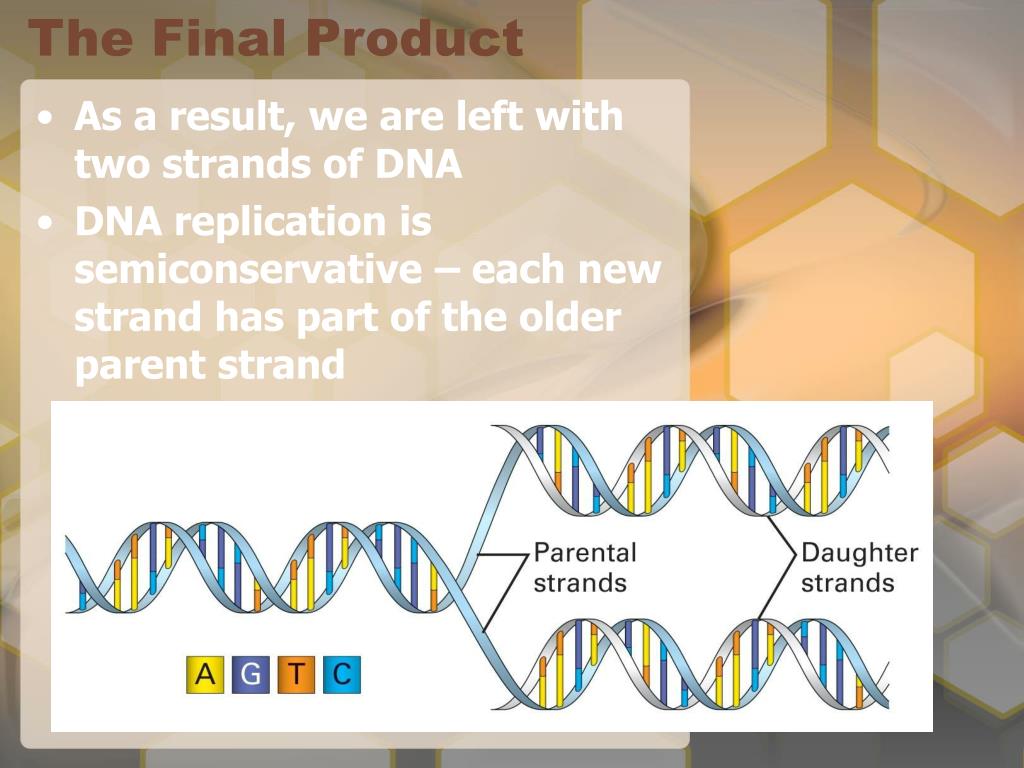 The Final Product

• As a result, we are left with two strands of DNA
• DNA replication is semiconservative – each new strand has part of the older parent strand

Parental strands

Daughter strands

A G T C